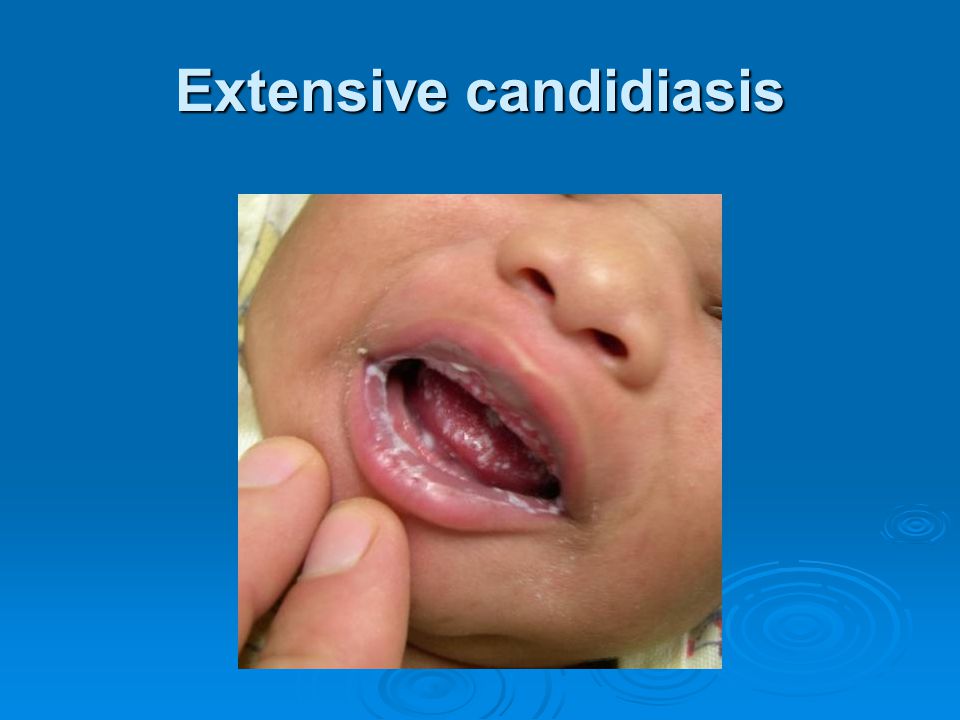 Extensive candidiasis